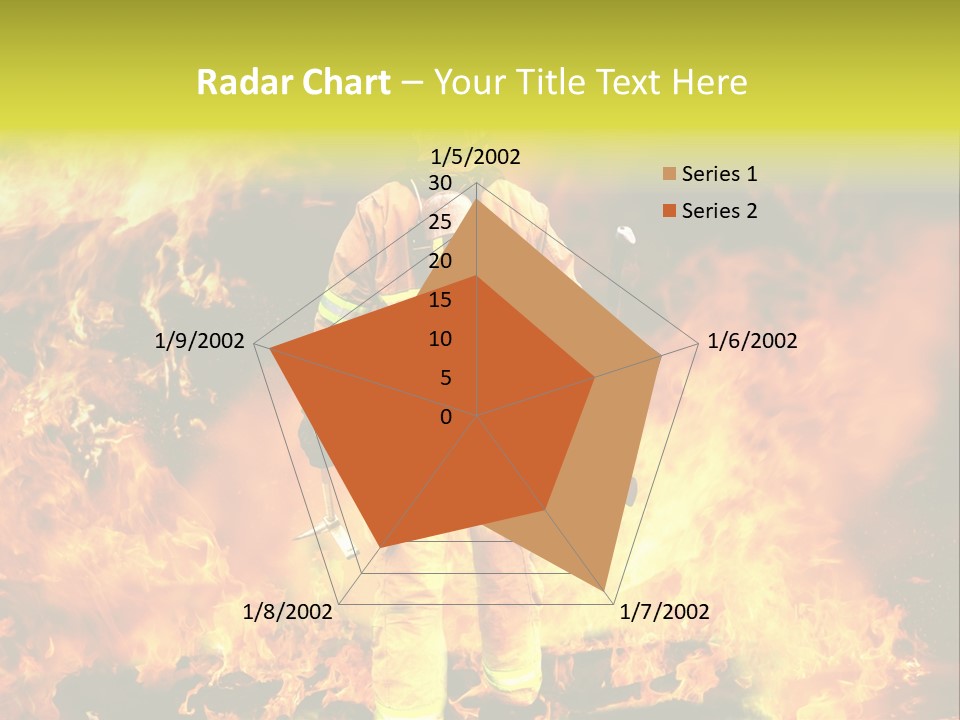 Radar Chart – Your Title Text Here

1/5/2002
30
25
20
15
10
5
0
1/6/2002
1/7/2002
1/8/2002
1/9/2002

Series 1
Series 2